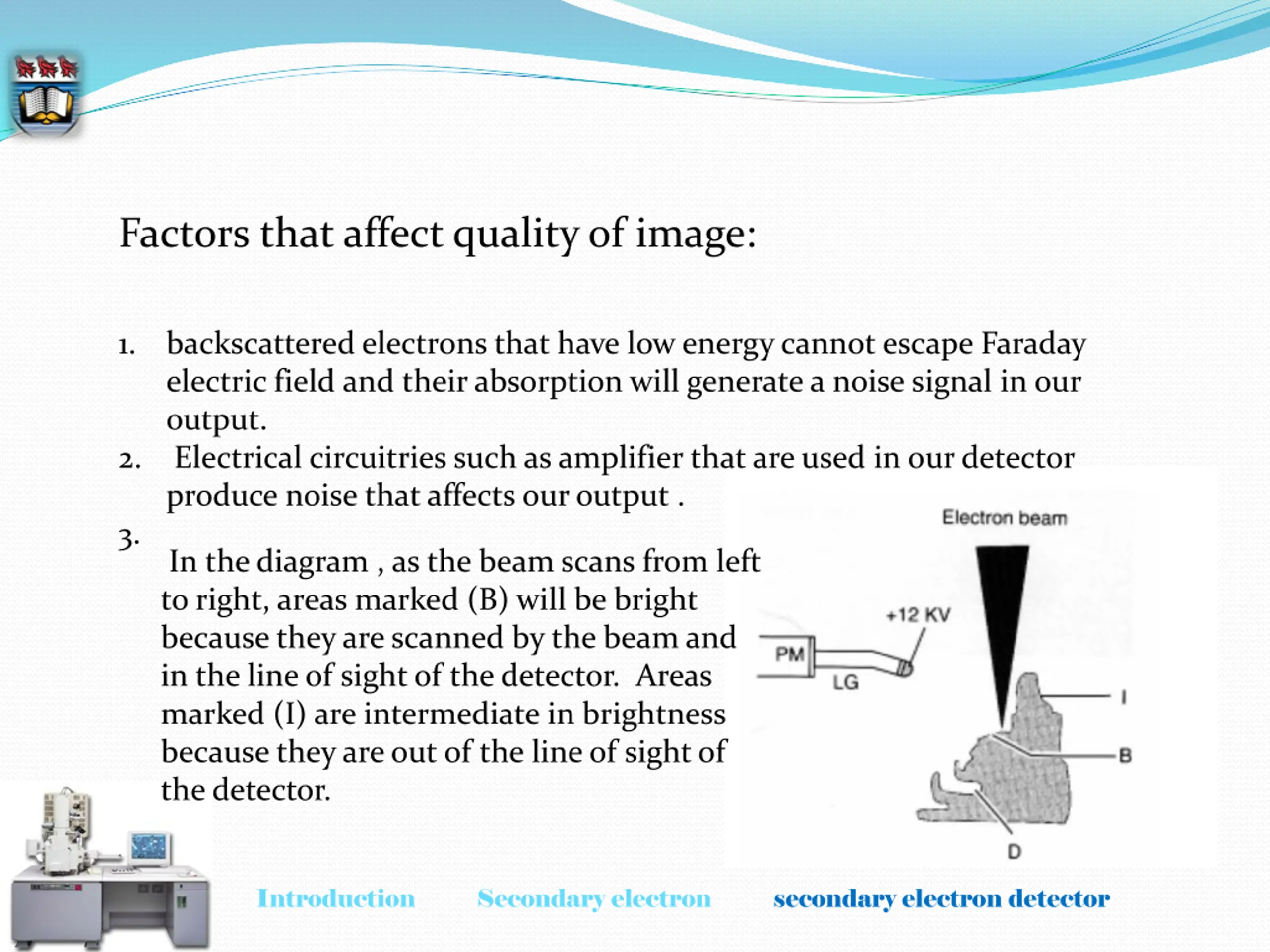 Factors that affect quality of image:

1. backscattered electrons that have low energy cannot escape Faraday electric field and their absorption will generate a noise signal in our output.
2. Electrical circuitries such as amplifier that are used in our detector produce noise that affects our output .
3. In the diagram , as the beam scans from left to right, areas marked (B) will be bright because they are scanned by the beam and in the line of sight of the detector. Areas marked (I) are intermediate in brightness because they are out of the line of sight of the detector.

Electron beam
+12 KV
PM
LG
I
B
D

Introduction Secondary electron secondary electron detector